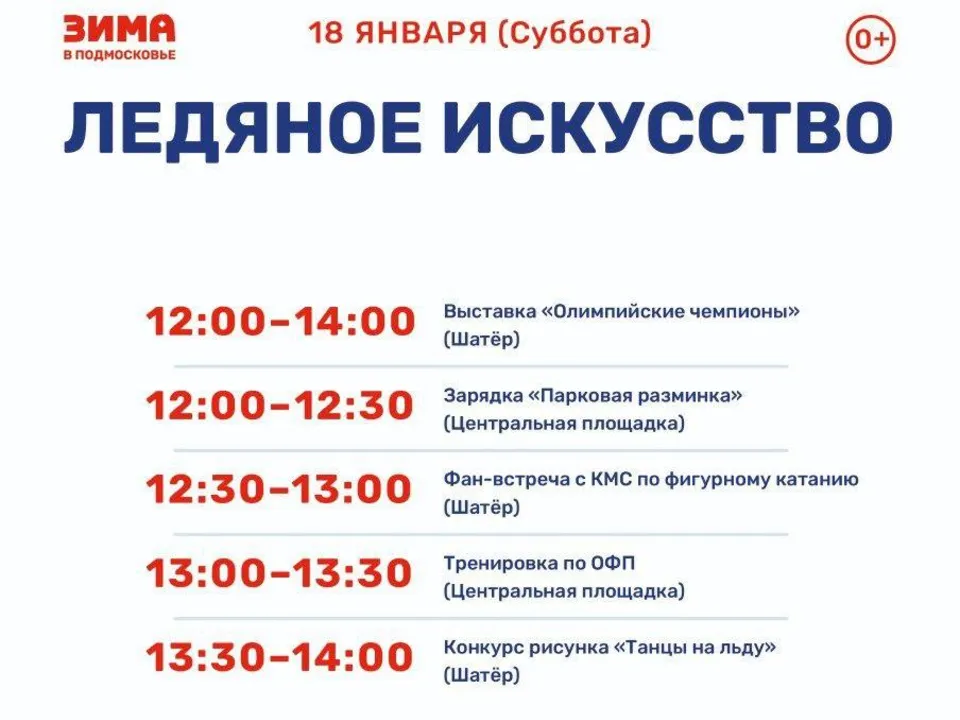 ЗИМА
В ПОДМОСКОВЬЕ

18 ЯНВАРЯ (Суббота)

0+

ЛЕДЯНОЕ ИСКУССТВО

12:00–14:00 Выставка «Олимпийские чемпионы» (Шатёр)

12:00–12:30 Зарядка «Парковая разминка» (Центральная площадка)

12:30–13:00 Фан-встреча с КМС по фигурному катанию (Шатёр)

13:00–13:30 Тренировка по ОФП (Центральная площадка)

13:30–14:00 Конкурс рисунка «Танцы на льду» (Шатёр)